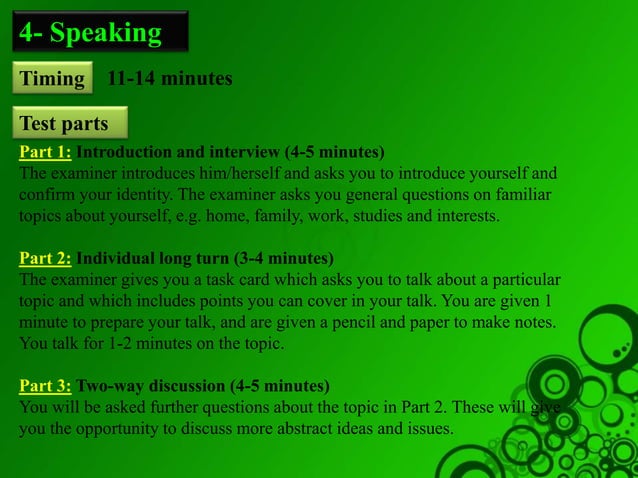 4- Speaking

Timing 11-14 minutes

Test parts

Part 1: Introduction and interview (4-5 minutes)
The examiner introduces him/herself and asks you to introduce yourself and confirm your identity. The examiner asks you general questions on familiar topics about yourself, e.g. home, family, work, studies and interests.

Part 2: Individual long turn (3-4 minutes)
The examiner gives you a task card which asks you to talk about a particular topic and which includes points you can cover in your talk. You are given 1 minute to prepare your talk, and are given a pencil and paper to make notes. You talk for 1-2 minutes on the topic.

Part 3: Two-way discussion (4-5 minutes)
You will be asked further questions about the topic in Part 2. These will give you the opportunity to discuss more abstract ideas and issues.